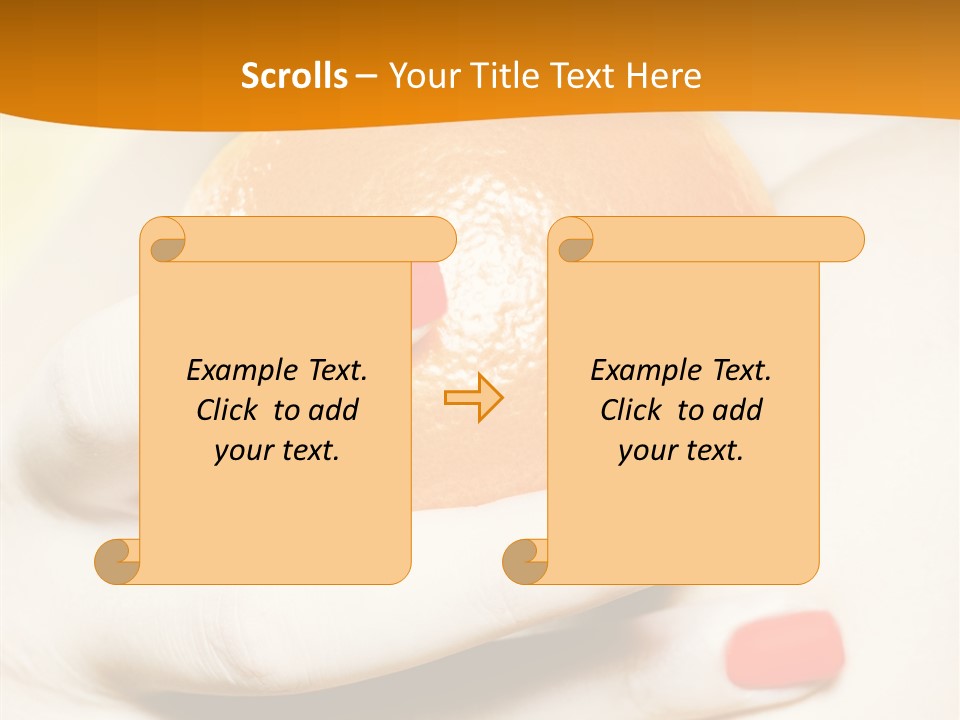 Scrolls – Your Title Text Here

Example Text. Click to add your text.

Example Text. Click to add your text.